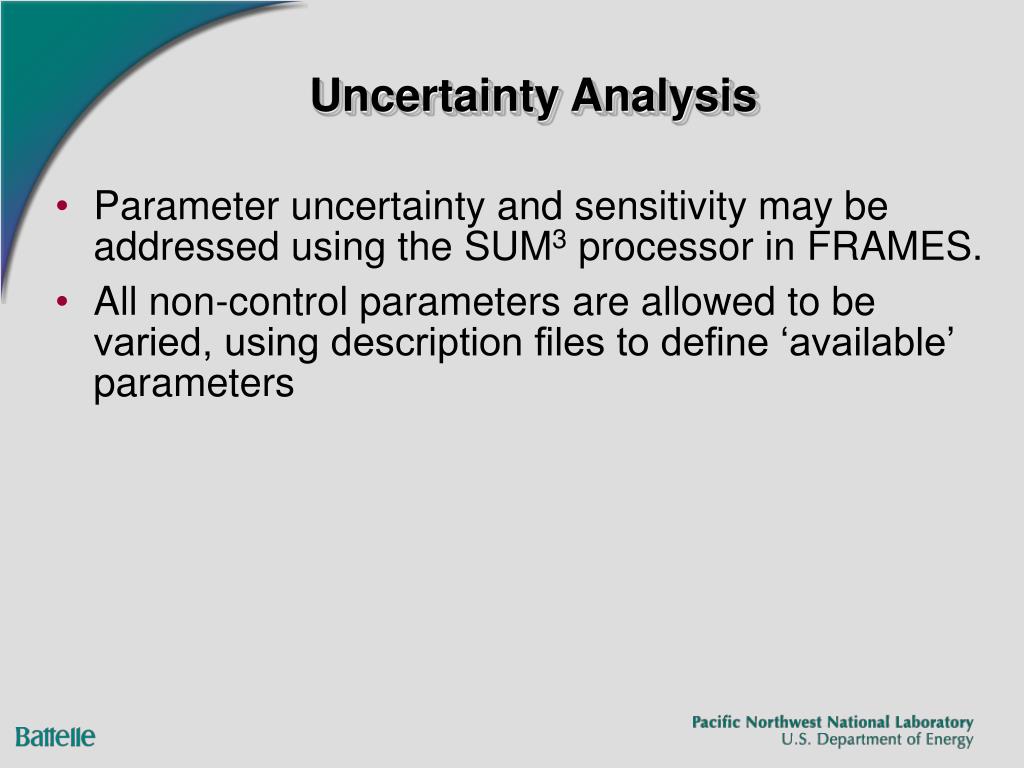 Uncertainty Analysis

• Parameter uncertainty and sensitivity may be addressed using the SUM$^3$ processor in FRAMES.
• All non-control parameters are allowed to be varied, using description files to define ‘available’ parameters

Battelle

Pacific Northwest National Laboratory
U.S. Department of Energy